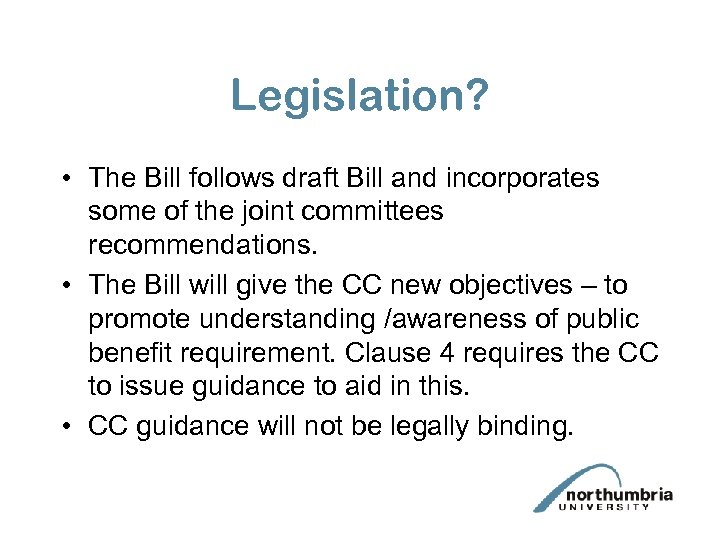 Legislation?

• The Bill follows draft Bill and incorporates some of the joint committees recommendations.

• The Bill will give the CC new objectives – to promote understanding /awareness of public benefit requirement. Clause 4 requires the CC to issue guidance to aid in this.

• CC guidance will not be legally binding.

northumbria
UNIVERSITY